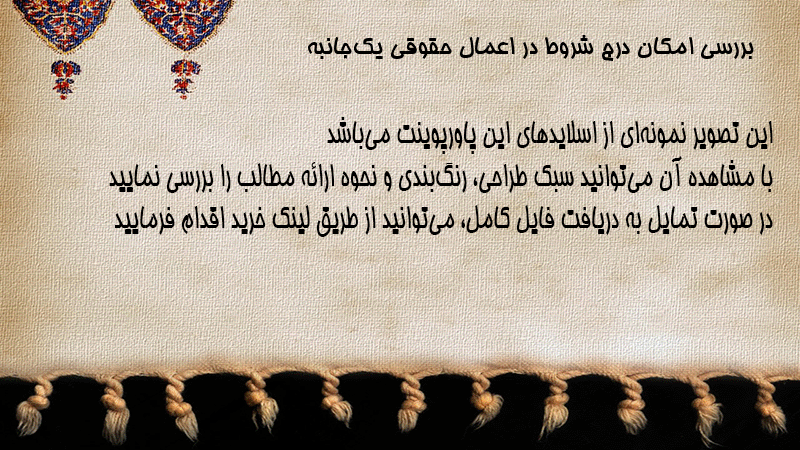 بررسی امکان درج شروط در اعمال حقوقی یک‌جانبه

این تصویر نمونه‌ای از اسلایدهای این پاورپوینت می‌باشد
با مشاهده آن می‌توانید سبک طراحی، رنگ‌بندی و نحوه ارائه مطالب را بررسی نمایید
در صورت تمایل به دریافت فایل کامل، می‌توانید از طریق لینک خرید اقدام فرمایید